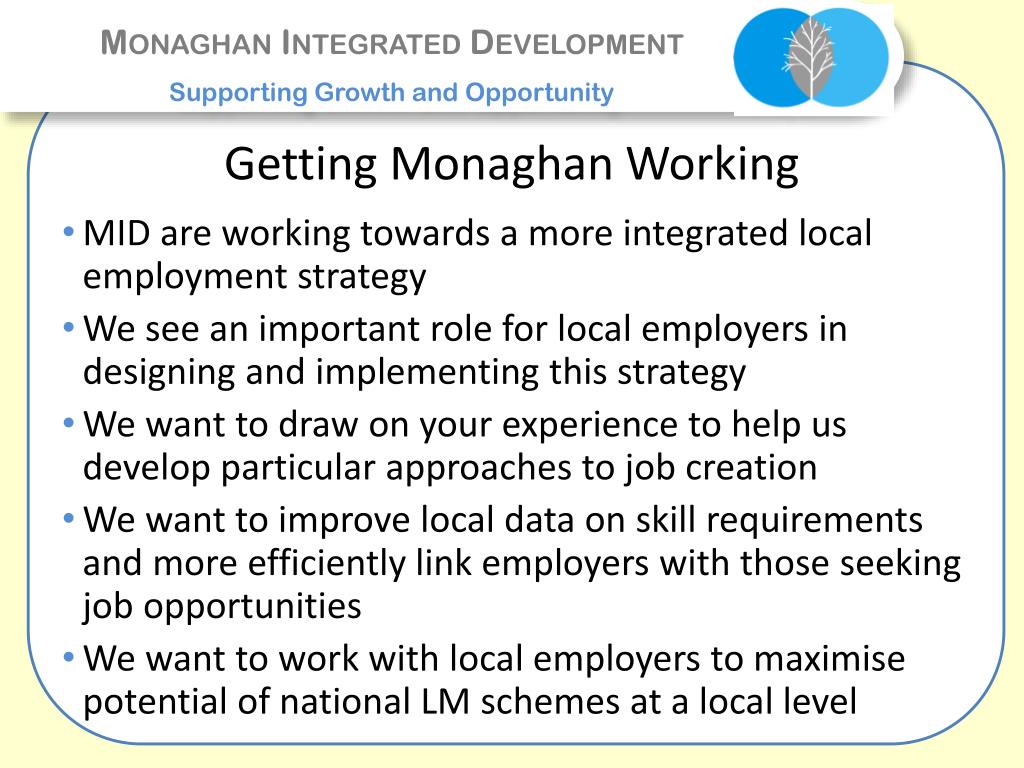 MONAGHAN INTEGRATED DEVELOPMENT

Supporting Growth and Opportunity

Getting Monaghan Working

• MID are working towards a more integrated local employment strategy
• We see an important role for local employers in designing and implementing this strategy
• We want to draw on your experience to help us develop particular approaches to job creation
• We want to improve local data on skill requirements and more efficiently link employers with those seeking job opportunities
• We want to work with local employers to maximise potential of national LM schemes at a local level